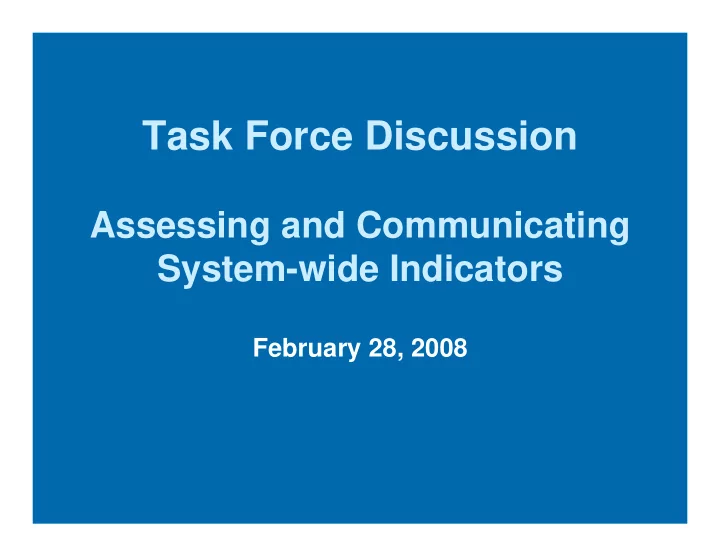 Task Force Discussion

Assessing and Communicating System-wide Indicators

February 28, 2008